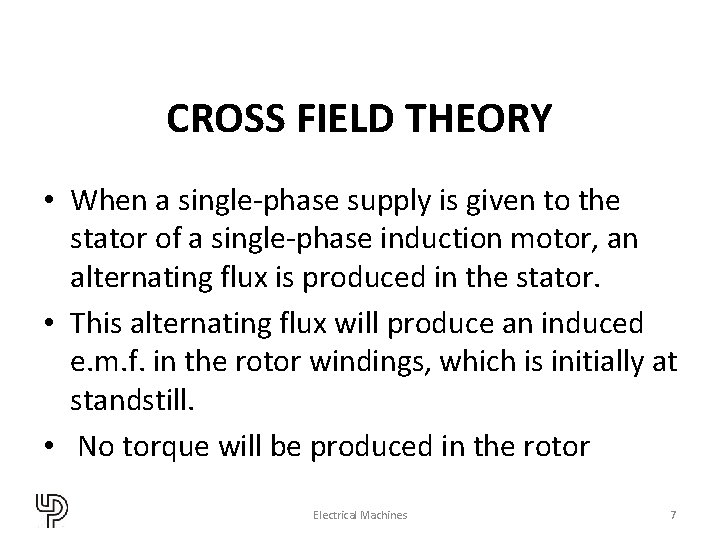 CROSS FIELD THEORY

• When a single-phase supply is given to the stator of a single-phase induction motor, an alternating flux is produced in the stator.

• This alternating flux will produce an induced e.m.f. in the rotor windings, which is initially at standstill.

• No torque will be produced in the rotor

Electrical Machines

7